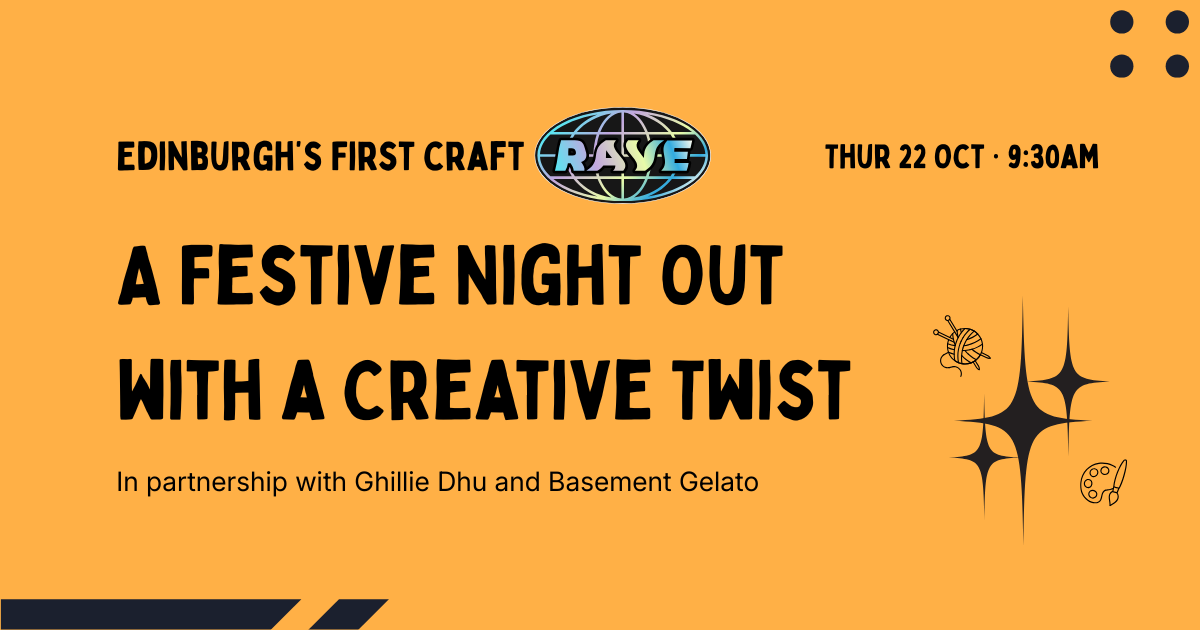 EDINBURGH'S FIRST CRAFT RAVE

THUR 22 OCT · 9:30AM

A FESTIVE NIGHT OUT WITH A CREATIVE TWIST

In partnership with Ghillie Dhu and Basement Gelato